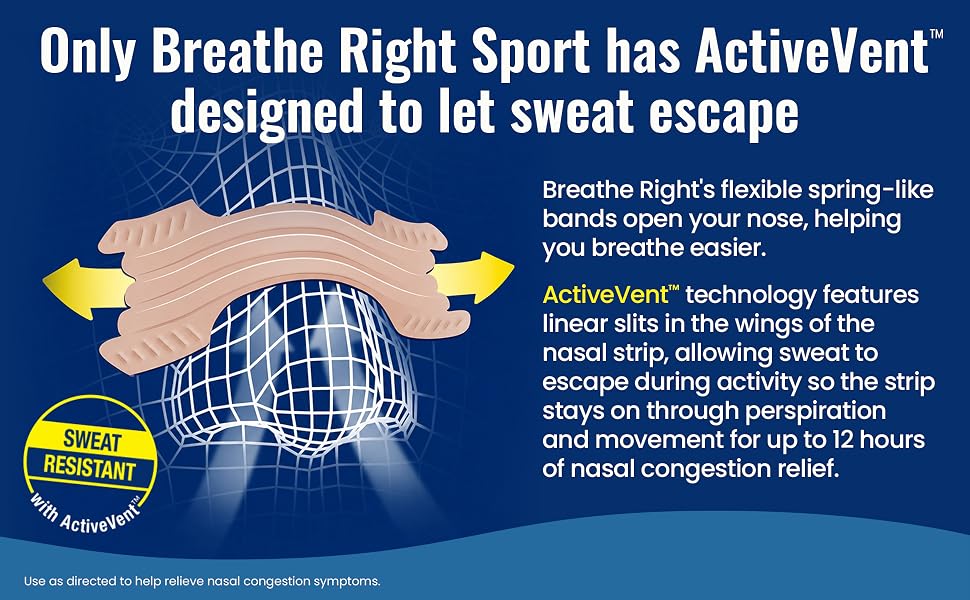 Only Breathe Right Sport has ActiveVent™ designed to let sweat escape

Breathe Right's flexible spring-like bands open your nose, helping you breathe easier.

ActiveVent™ technology features linear slits in the wings of the nasal strip, allowing sweat to escape during activity so the strip stays on through perspiration and movement for up to 12 hours of nasal congestion relief.

SWEAT RESISTANT with ActiveVent™

Use as directed to help relieve nasal congestion symptoms.